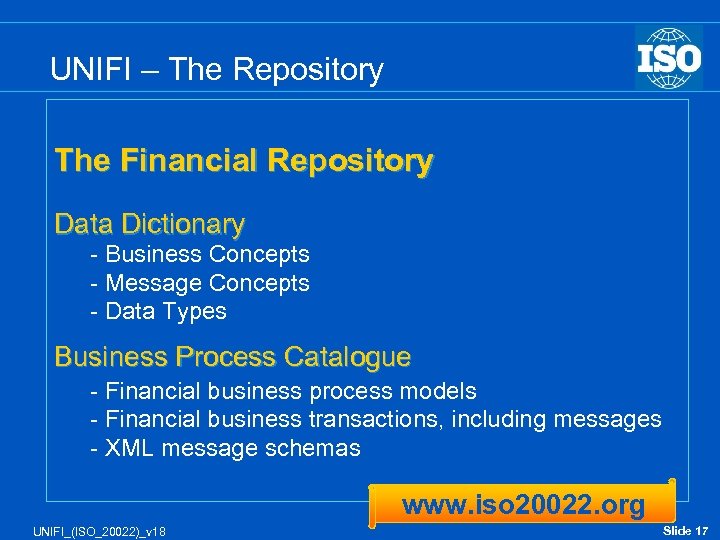 UNIFI – The Repository

ISO

The Financial Repository

Data Dictionary
- Business Concepts
- Message Concepts
- Data Types

Business Process Catalogue
- Financial business process models
- Financial business transactions, including messages
- XML message schemas

www.iso20022.org

UNIFI_(ISO_20022)_v18

Slide 17